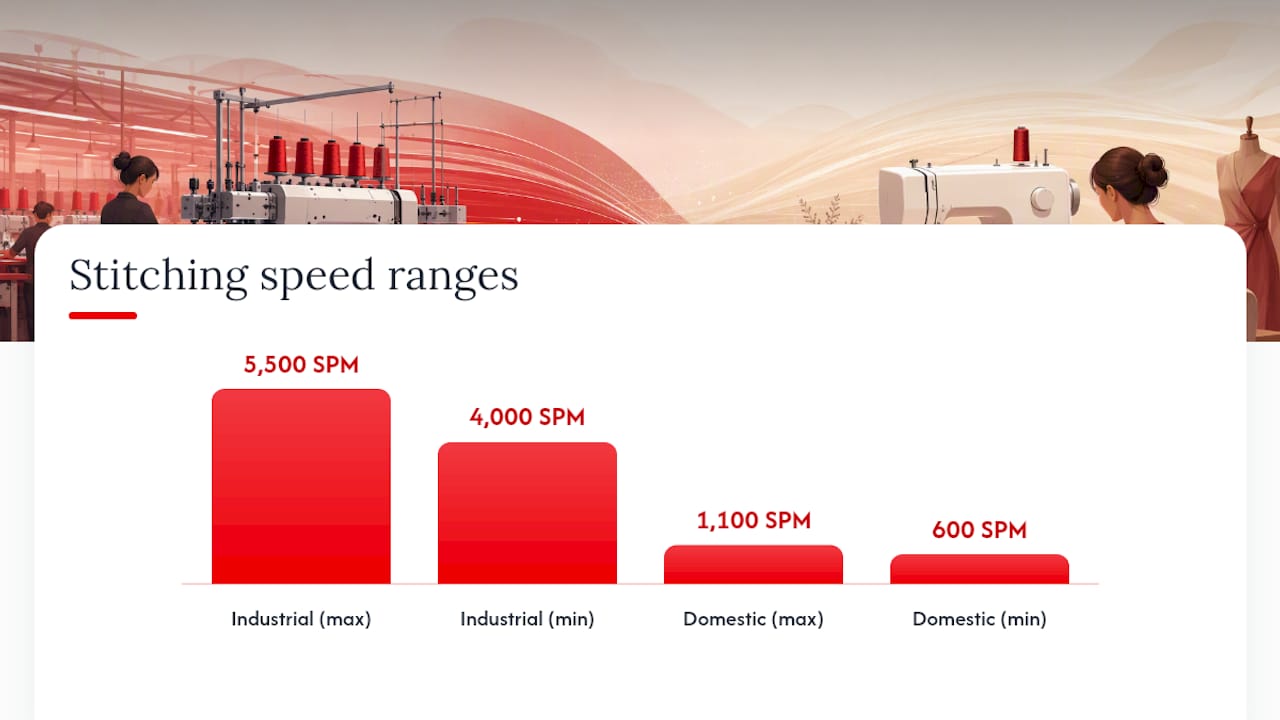 Stitching speed ranges

5,500 SPM

4,000 SPM

1,100 SPM

600 SPM

Industrial (max)

Industrial (min)

Domestic (max)

Domestic (min)